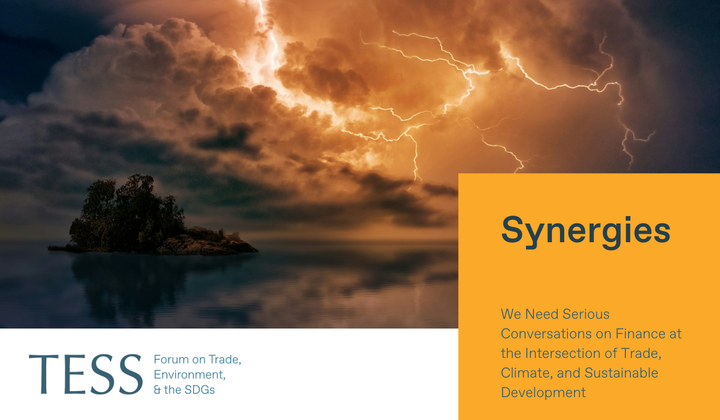 Synergies

We Need Serious Conversations on Finance at the Intersection of Trade, Climate, and Sustainable Development

TESS

Forum on Trade, Environment, & the SDGs